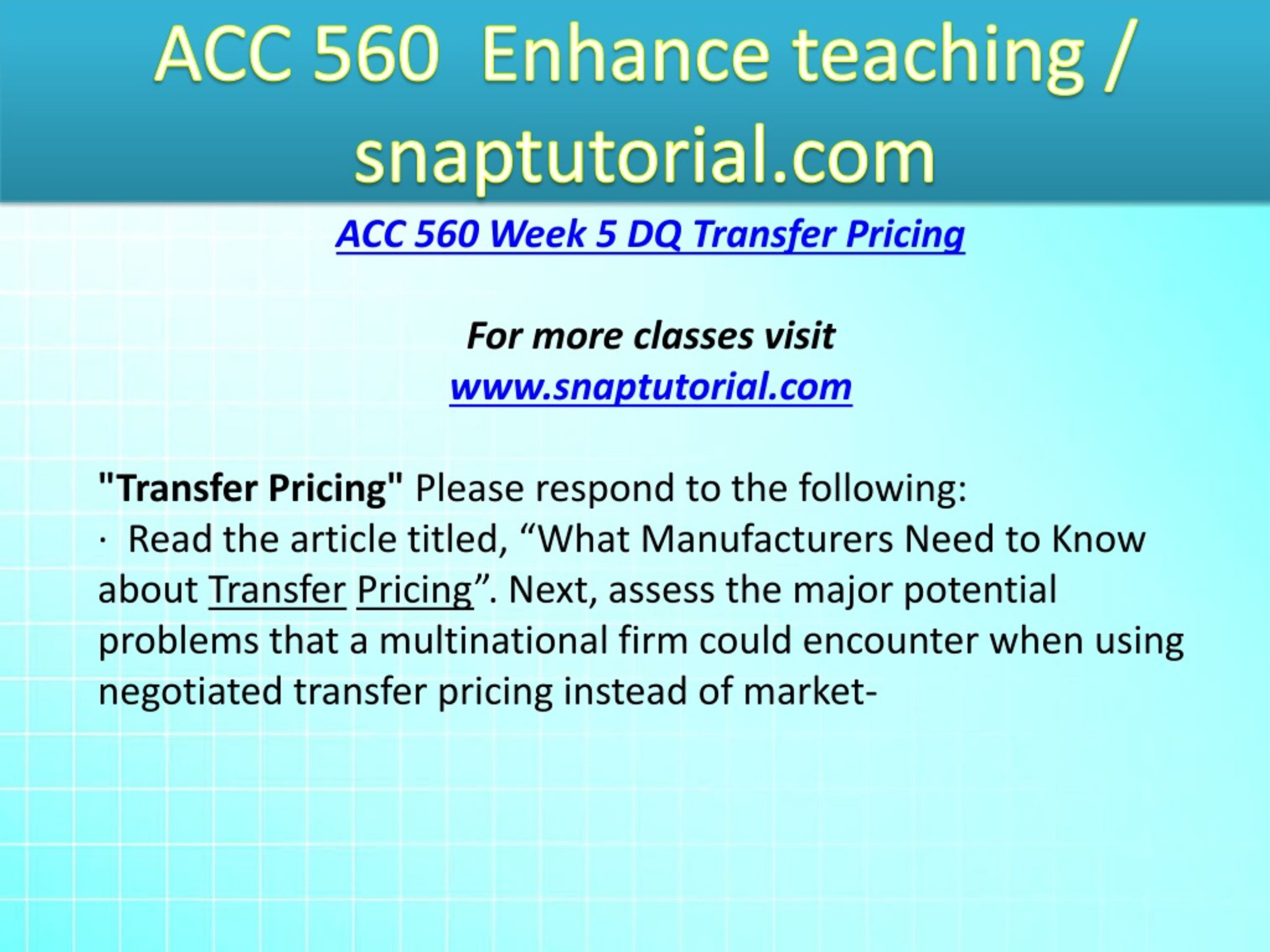 ACC 560 Enhance teaching / snaptutorial.com

ACC 560 Week 5 DQ Transfer Pricing

For more classes visit
www.snaptutorial.com

"Transfer Pricing" Please respond to the following:
· Read the article titled, “What Manufacturers Need to Know about Transfer Pricing”. Next, assess the major potential problems that a multinational firm could encounter when using negotiated transfer pricing instead of market-